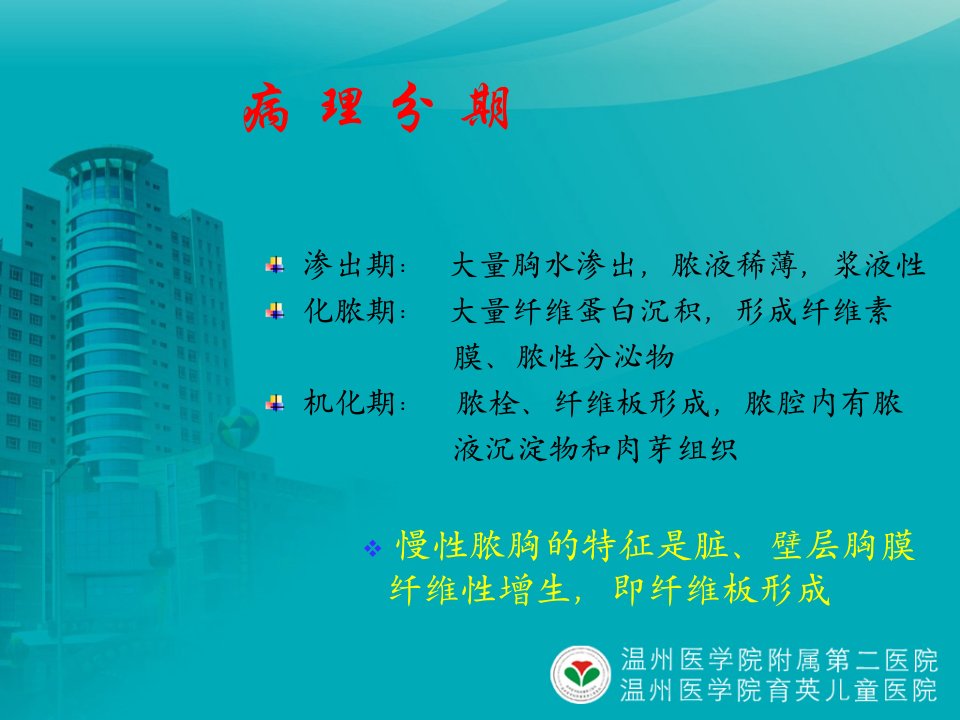 病 理 分 期

渗出期：　大量胸水渗出，脓液稀薄，浆液性

化脓期：　大量纤维蛋白沉积，形成纤维素膜、脓性分泌物

机化期：　脓栓、纤维板形成，脓腔内有脓液沉淀物和肉芽组织

慢性脓胸的特征是脏、壁层胸膜纤维性增生，即纤维板形成

温州医学院附属第二医院
温州医学院育英儿童医院